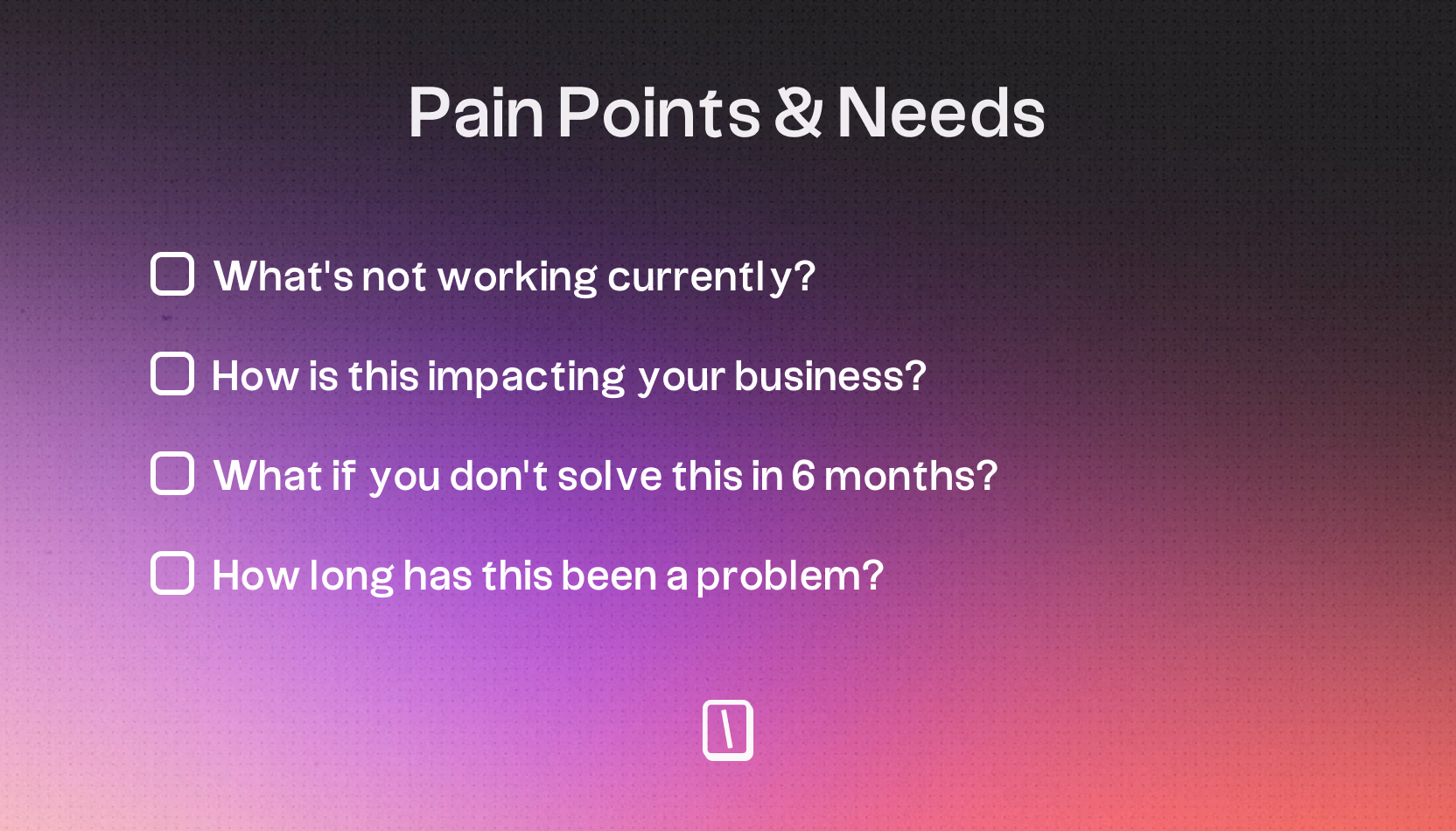 Pain Points & Needs

What's not working currently?

How is this impacting your business?

What if you don't solve this in 6 months?

How long has this been a problem?